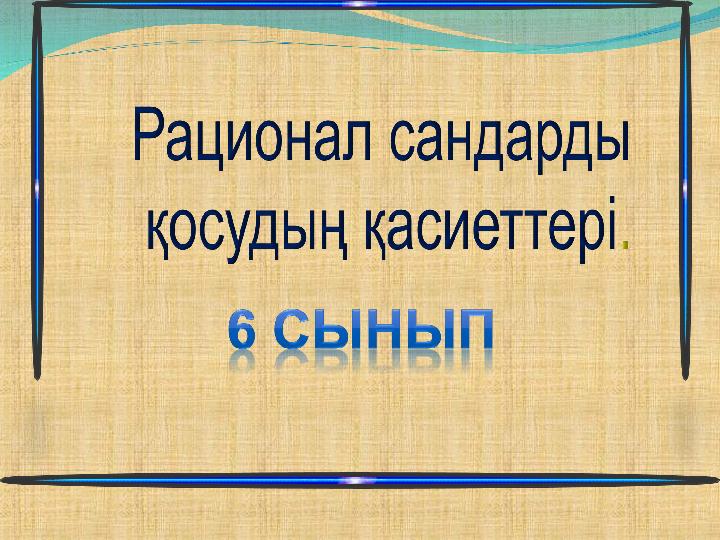 Рационал сандарды қосудың қасиеттері.

6 СЫНЫП